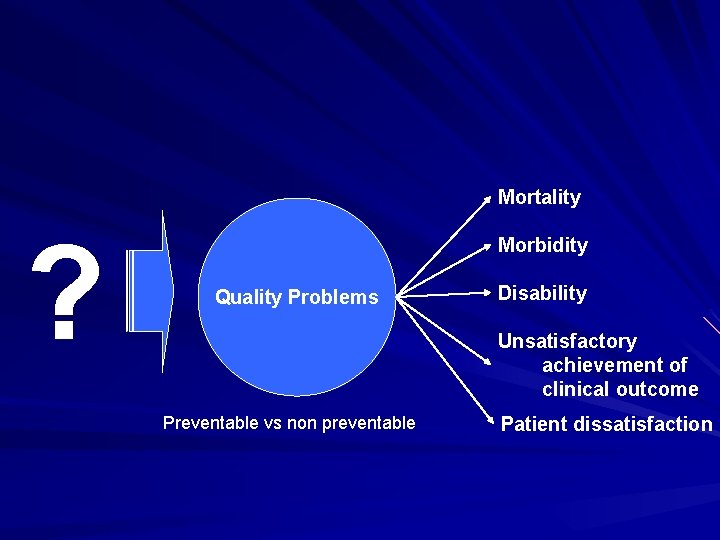 ?

Quality Problems

Preventable vs non preventable

Mortality

Morbidity

Disability

Unsatisfactory achievement of clinical outcome

Patient dissatisfaction